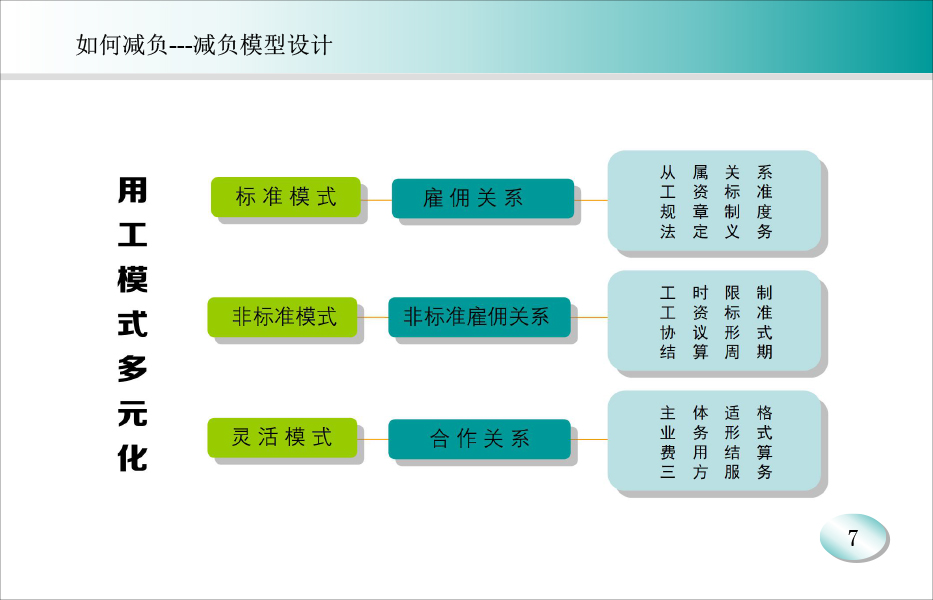 如何减负---减负模型设计

用工模式多元化

标准模式

雇佣关系

从属关系
工资标准
规章制度
法定义务

非标准模式

非标准雇佣关系

工时限制
工资标准
协议形式
结算周期

灵活模式

合作关系

主体适格
业务形式
费用结算
三方服务

7